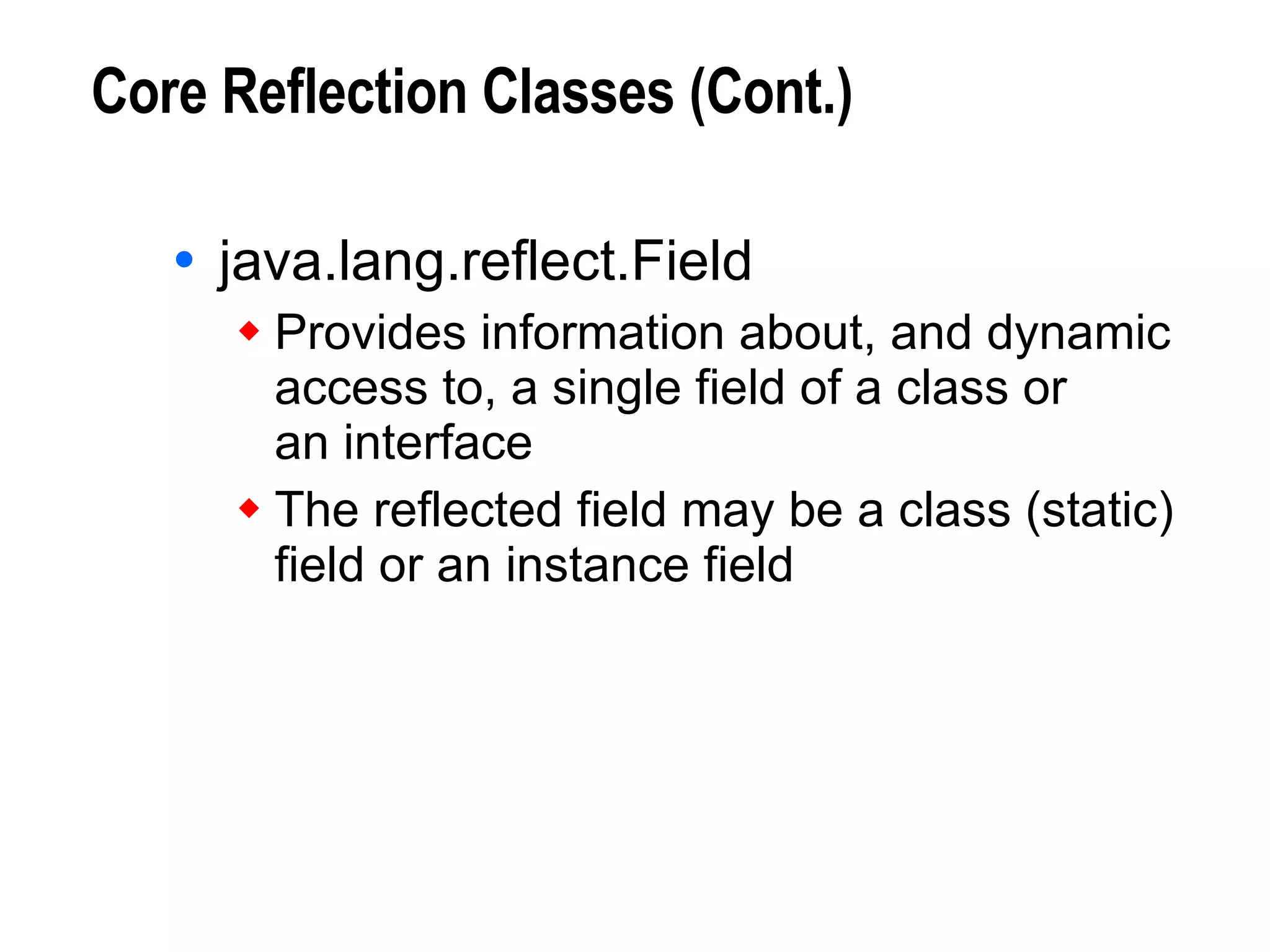 Core Reflection Classes (Cont.)

• java.lang.reflect.Field

◆ Provides information about, and dynamic access to, a single field of a class or an interface

◆ The reflected field may be a class (static) field or an instance field